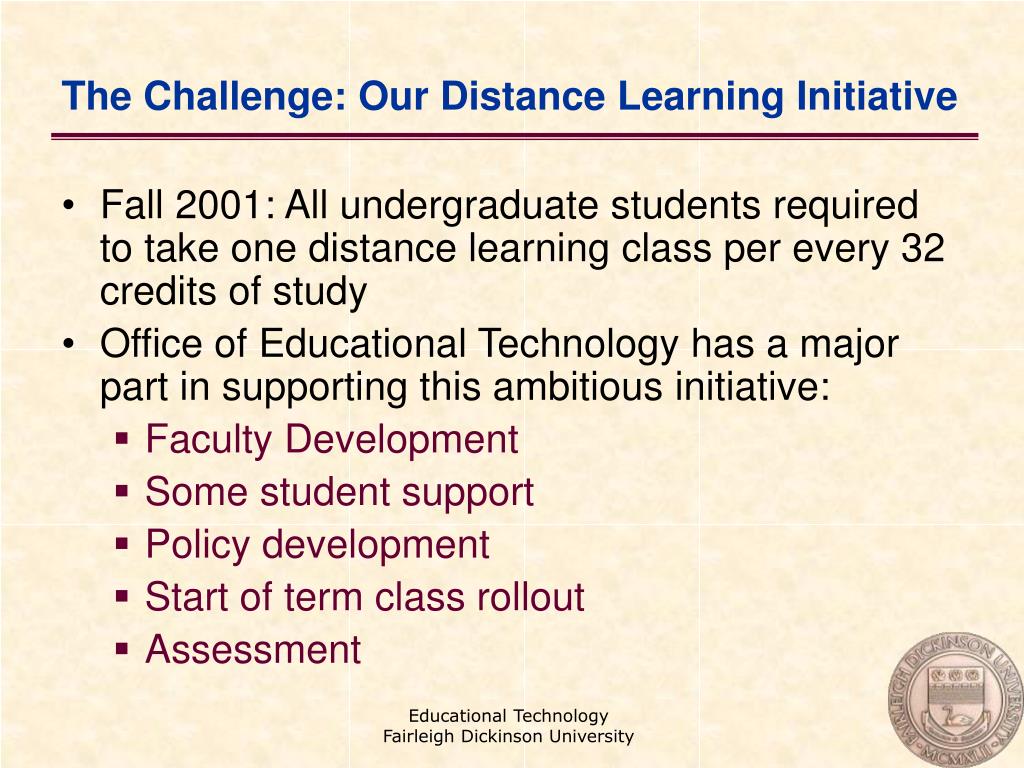 The Challenge: Our Distance Learning Initiative

• Fall 2001: All undergraduate students required to take one distance learning class per every 32 credits of study
• Office of Educational Technology has a major part in supporting this ambitious initiative:
▪ Faculty Development
▪ Some student support
▪ Policy development
▪ Start of term class rollout
▪ Assessment

Educational Technology
Fairleigh Dickinson University

FAIRLEIGH DICKINSON UNIVERSITY
MCMXLII